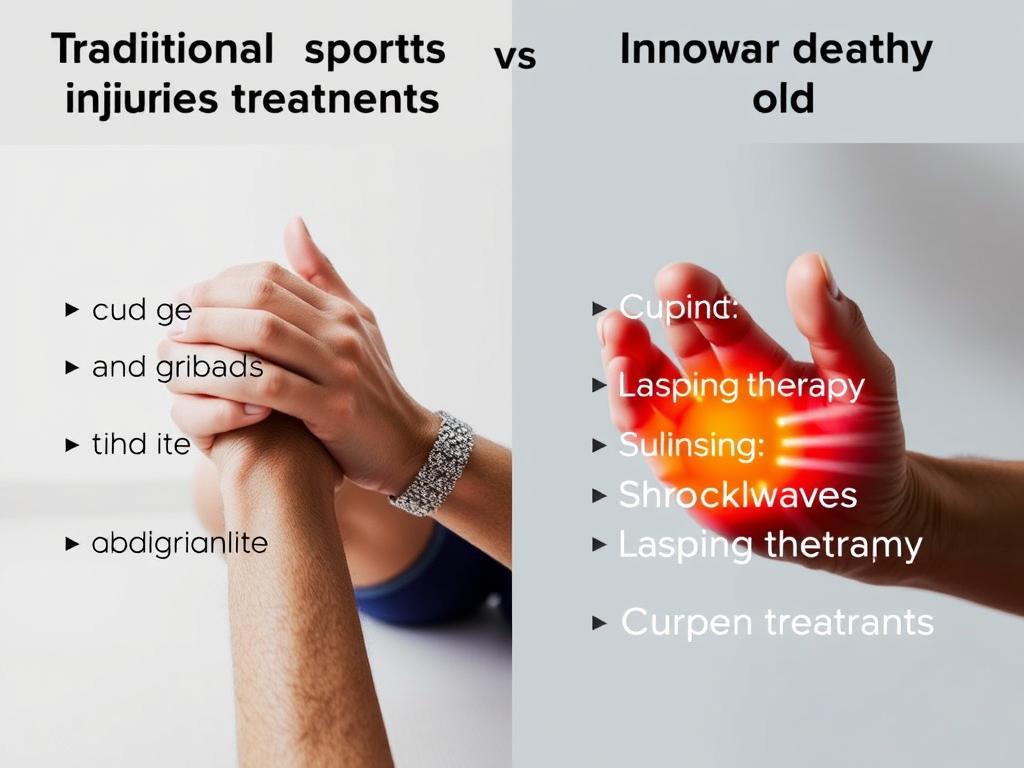 Tradiitional sportts injiuries treatnents

vs

Innowar deathy old

▸ cud ge
▸ and gribads
▸ tihd ite
▸ abdigrianlite

▸ Cupind:
▸ Lasping therapy
▸ Sulinsing:
▸ Shrocklwaves
▸ Lasping thetramy
▸ Curpen treatrants